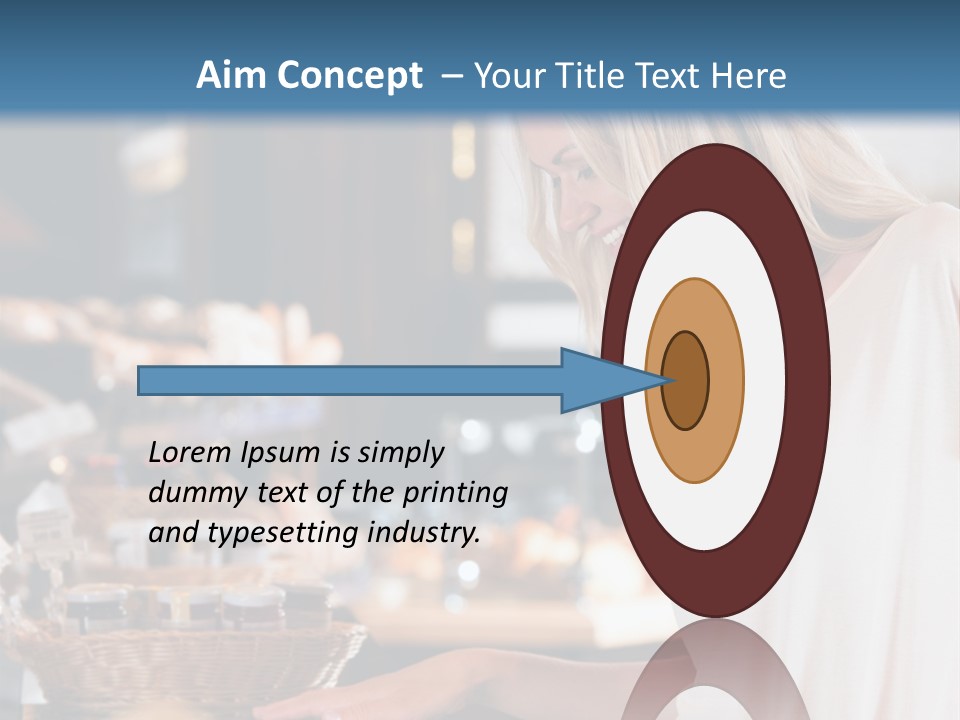 Aim Concept – Your Title Text Here

Lorem Ipsum is simply dummy text of the printing and typesetting industry.